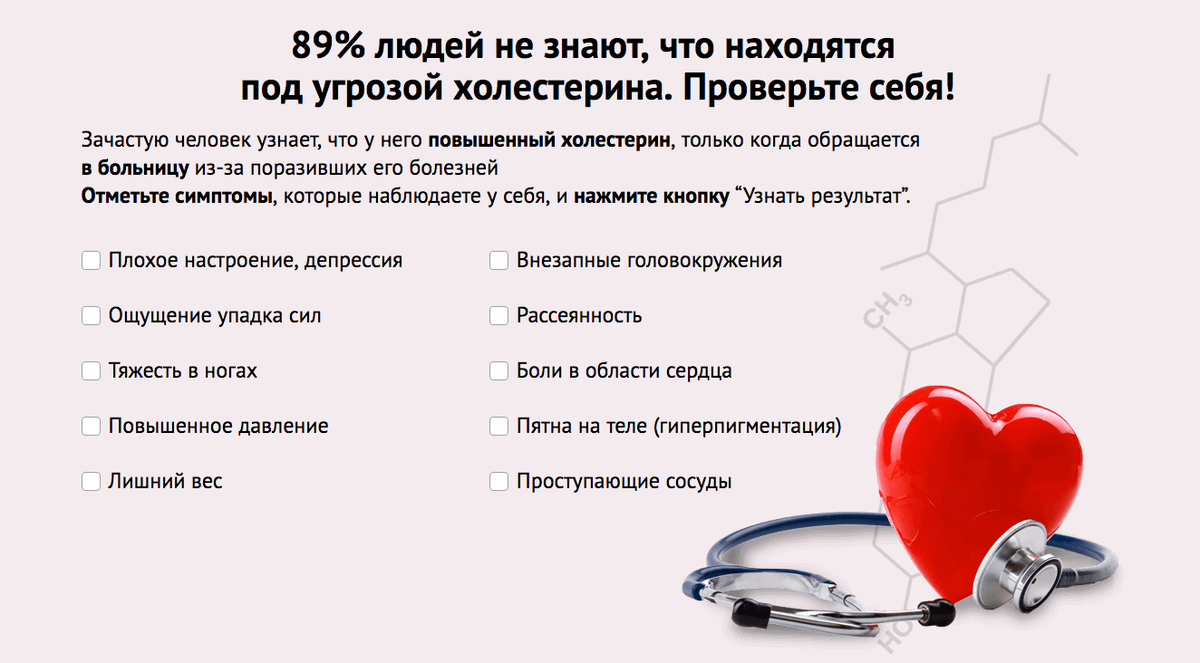 89% людей не знают, что находятся под угрозой холестерина. Проверьте себя!

Зачастую человек узнает, что у него повышенный холестерин, только когда обращается в больницу из-за поразивших его болезней
Отметьте симптомы, которые наблюдаете у себя, и нажмите кнопку “Узнать результат”.

Плохое настроение, депрессия

Ощущение упадка сил

Тяжесть в ногах

Повышенное давление

Лишний вес

Внезапные головокружения

Рассеянность

Боли в области сердца

Пятна на теле (гиперпигментация)

Проступающие сосуды

$CH_3$

HO